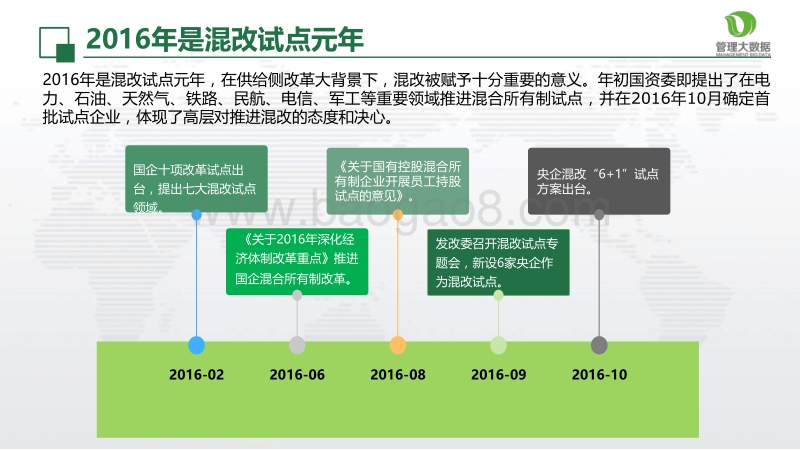 2016年是混改试点元年

管理大数据
MANAGEMENT BIG DATA

2016年是混改试点元年，在供给侧改革大背景下，混改被赋予十分重要的意义。年初国资委即提出了在电力、石油、天然气、铁路、民航、电信、军工等重要领域推进混合所有制试点，并在2016年10月确定首批试点企业，体现了高层对推进混改的态度和决心。

国企十项改革试点出台，提出七大混改试点领域。

《关于2016年深化经济体制改革重点》推进国企混合所有制改革。

《关于国有控股混合所有制企业开展员工持股试点的意见》。

发改委召开混改试点专题会，新设6家央企作为混改试点。

央企混改“6+1”试点方案出台。

www.baogao8.com

2016-02

2016-06

2016-08

2016-09

2016-10